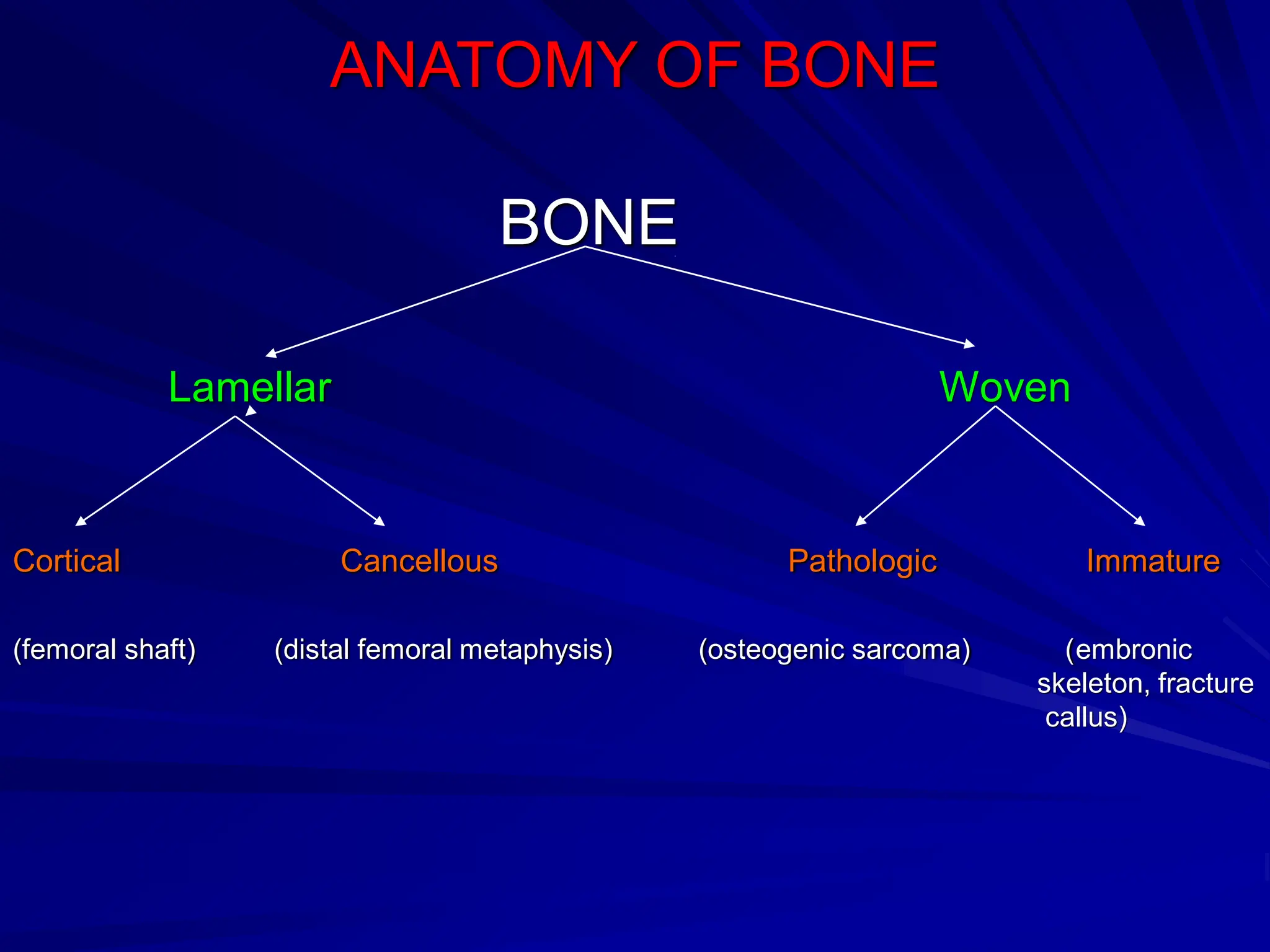 ANATOMY OF BONE

BONE

Lamellar

Woven

Cortical

Cancellous

Pathologic

Immature

(femoral shaft)

(distal femoral metaphysis)

(osteogenic sarcoma)

(embronic skeleton, fracture callus)